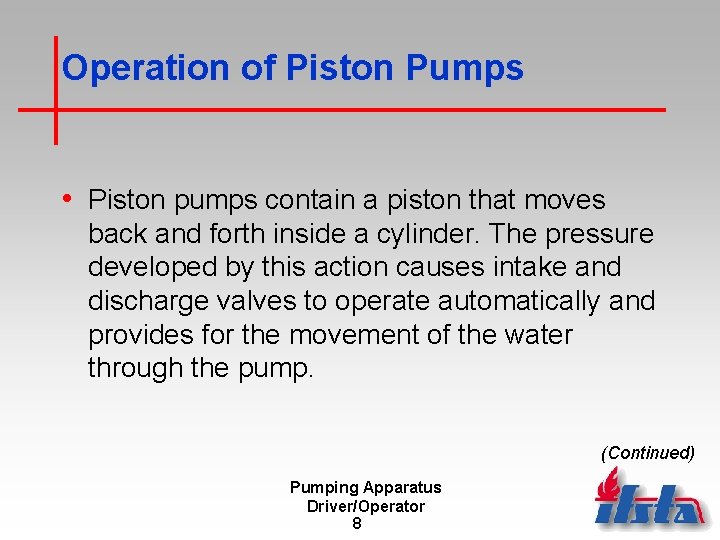 Operation of Piston Pumps

• Piston pumps contain a piston that moves back and forth inside a cylinder. The pressure developed by this action causes intake and discharge valves to operate automatically and provides for the movement of the water through the pump.

(Continued)

Pumping Apparatus
Driver/Operator
8

ifsta